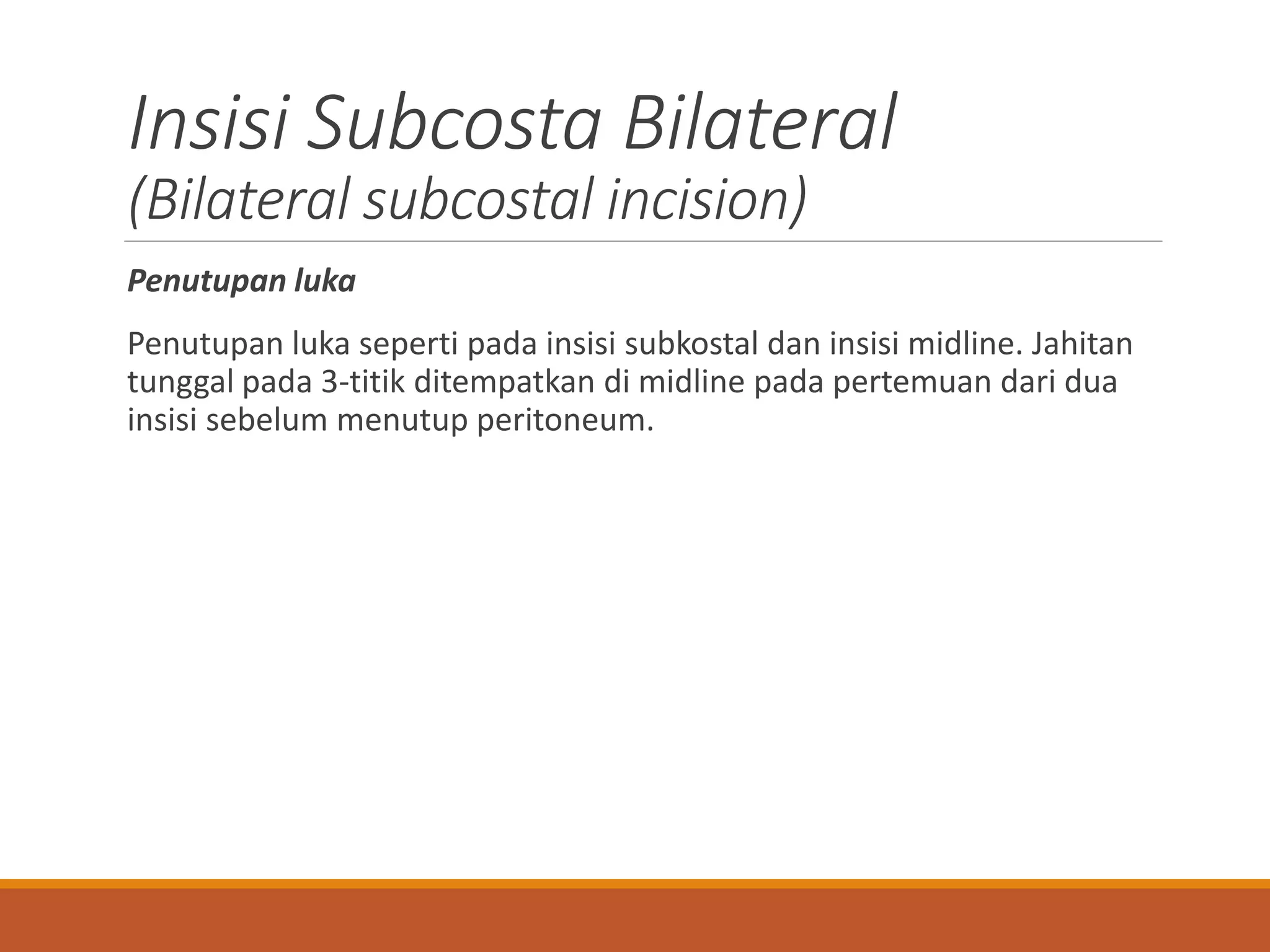 Insisi Subcosta Bilateral
(Bilateral subcostal incision)

Penutupan luka

Penutupan luka seperti pada insisi subkostal dan insisi midline. Jahitan tunggal pada 3-titik ditempatkan di midline pada pertemuan dari dua insisi sebelum menutup peritoneum.